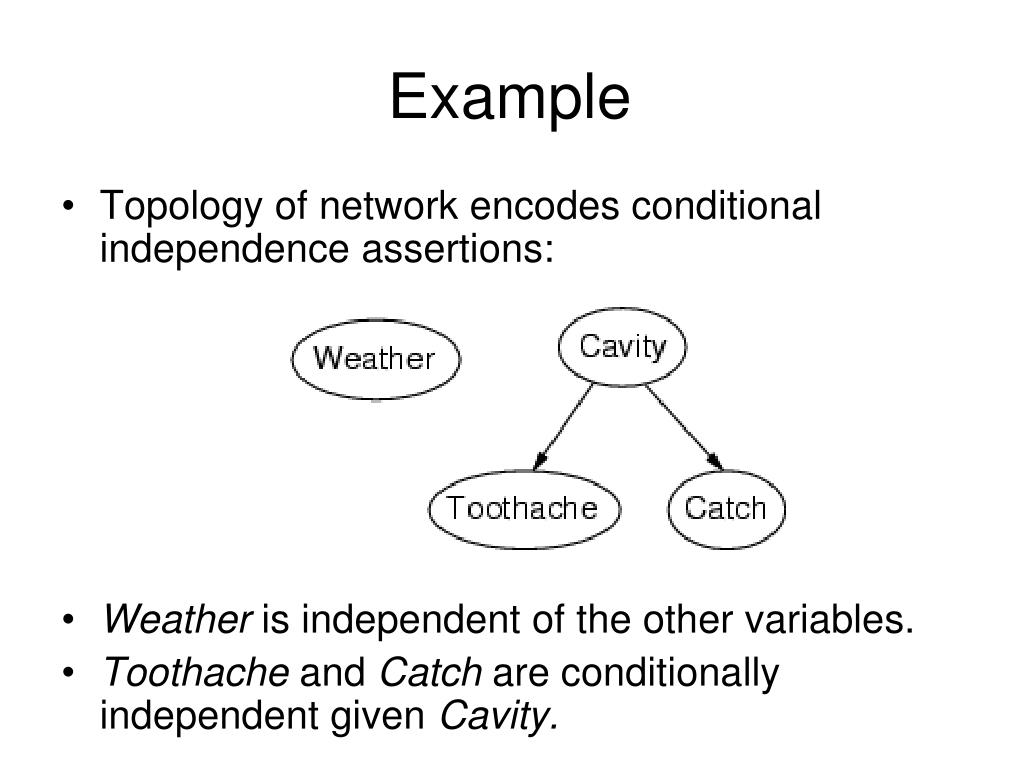 Example

• Topology of network encodes conditional independence assertions:

Weather

Cavity

Toothache

Catch

• Weather is independent of the other variables.
• Toothache and Catch are conditionally independent given Cavity.